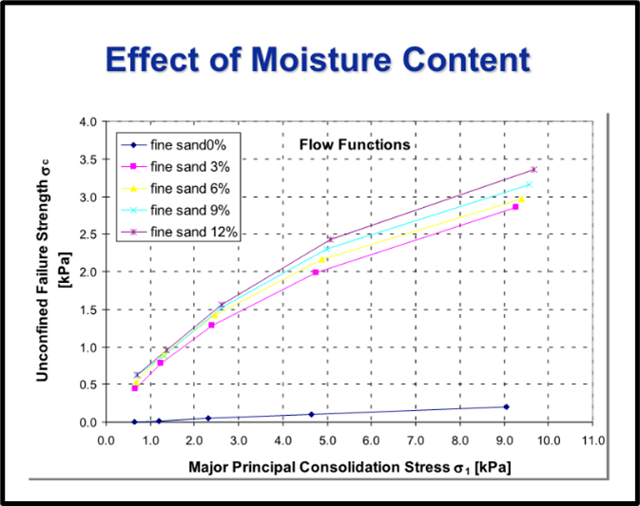 Effect of Moisture Content

Flow Functions

fine sand0%
fine sand 3%
fine sand 6%
fine sand 9%
fine sand 12%

Unconfined Failure Strength $\sigma_c$ [kPa]

4.0
3.5
3.0
2.5
2.0
1.5
1.0
0.5
0.0

0.0 1.0 2.0 3.0 4.0 5.0 6.0 7.0 8.0 9.0 10.0 11.0

Major Principal Consolidation Stress $\sigma_1$ [kPa]